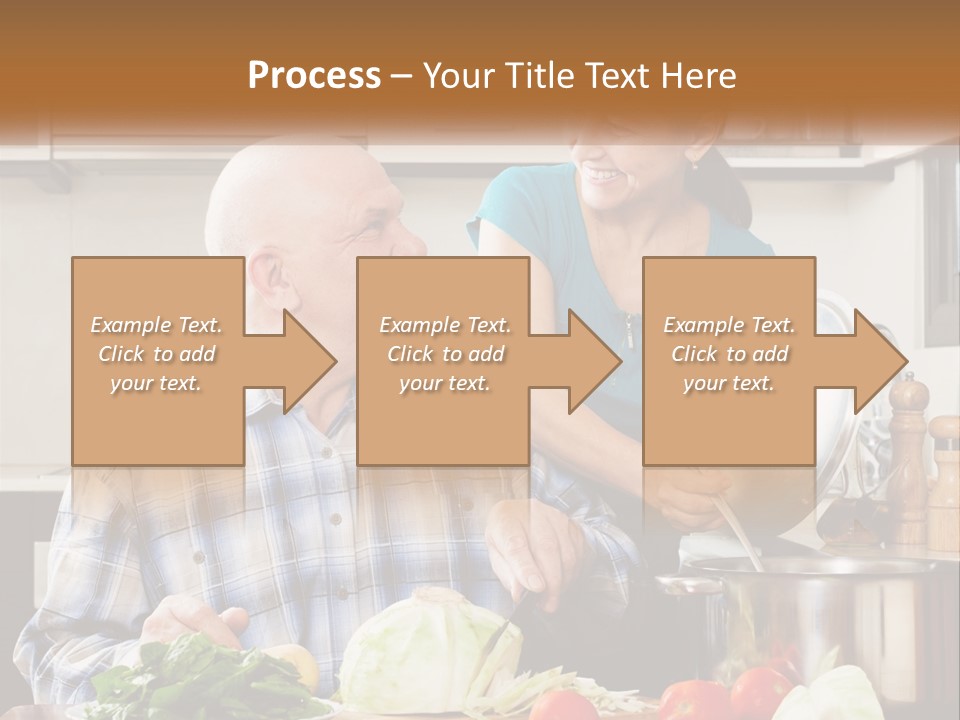 Process – Your Title Text Here

Example Text. Click to add your text.

Example Text. Click to add your text.

Example Text. Click to add your text.